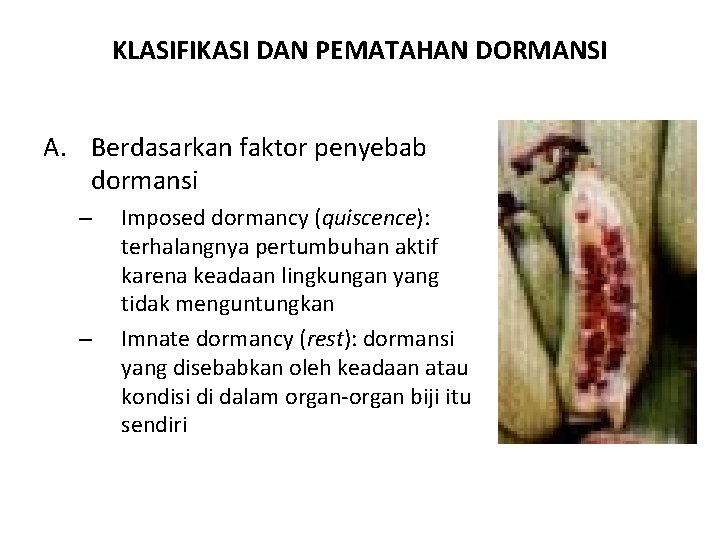 KLASIFIKASI DAN PEMATAHAN DORMANSI

A. Berdasarkan faktor penyebab dormansi

– Imposed dormancy (quiscence): terhalangnya pertumbuhan aktif karena keadaan lingkungan yang tidak menguntungkan

– Imnate dormancy (rest): dormansi yang disebabkan oleh keadaan atau kondisi di dalam organ-organ biji itu sendiri